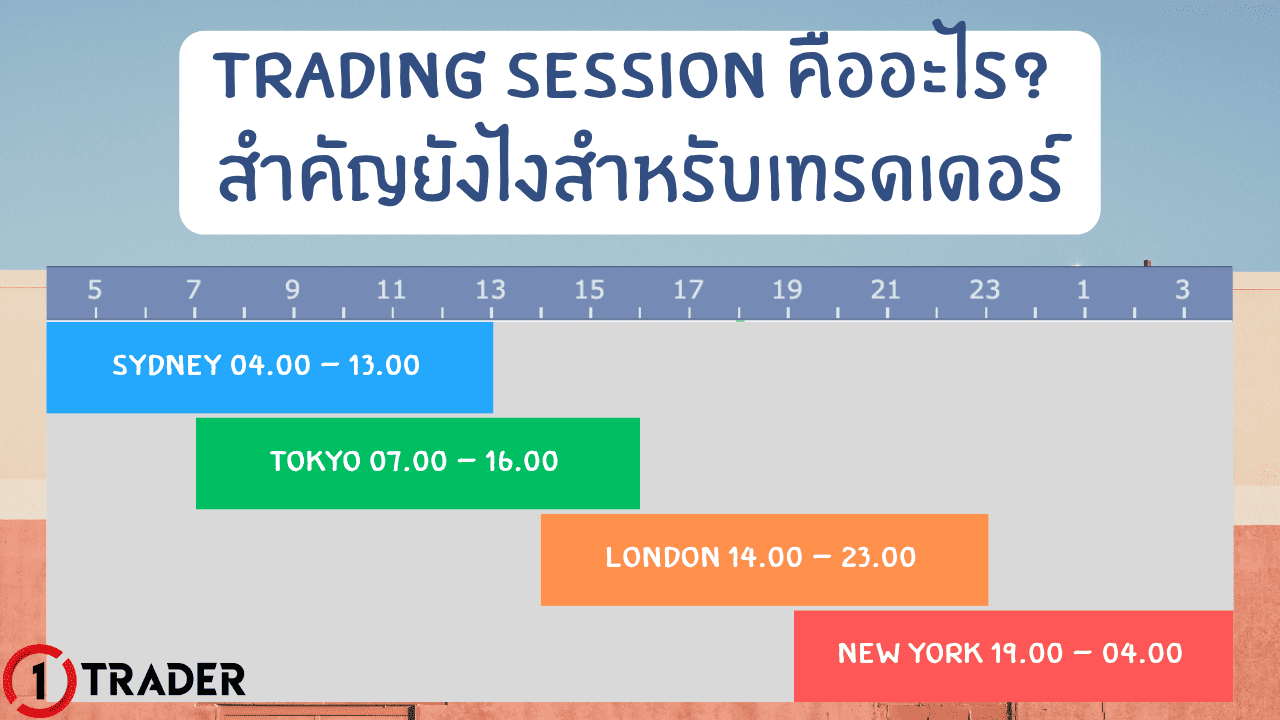 TRADING SESSION คืออะไร? สำคัญยังไงสำหรับเทรดเดอร์

5 7 9 11 13 15 17 19 21 23 1 3

SYDNEY 04.00 – 13.00

TOKYO 07.00 – 16.00

LONDON 14.00 – 23.00

NEW YORK 19.00 – 04.00

1 TRADER